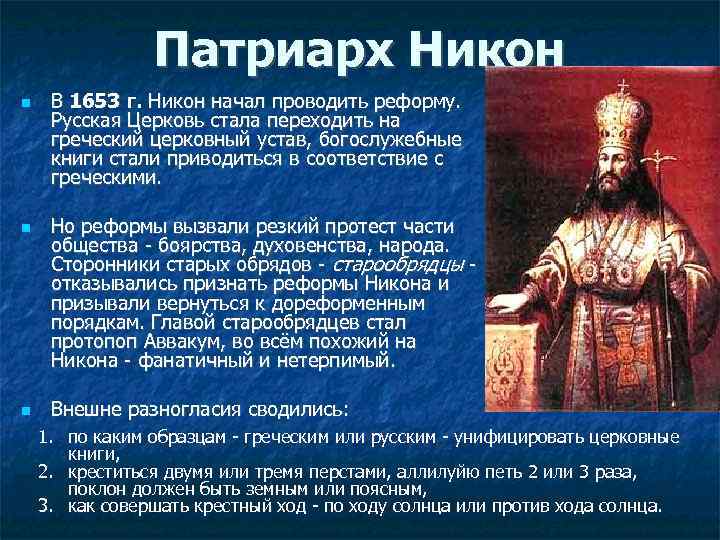 Патриарх Никон

В 1653 г. Никон начал проводить реформу. Русская Церковь стала переходить на греческий церковный устав, богослужебные книги стали приводиться в соответствие с греческими.

Но реформы вызвали резкий протест части общества - боярства, духовенства, народа. Сторонники старых обрядов - старообрядцы - отказывались признать реформы Никона и призывали вернуться к дореформенным порядкам. Главой старообрядцев стал протопоп Аввакум, во всём похожий на Никона - фанатичный и нетерпимый.

Внешне разногласия сводились:

1. по каким образцам - греческим или русским - унифицировать церковные книги,
2. креститься двумя или тремя перстами, аллилуйю петь 2 или 3 раза, поклон должен быть земным или поясным,
3. как совершать крестный ход - по ходу солнца или против хода солнца.